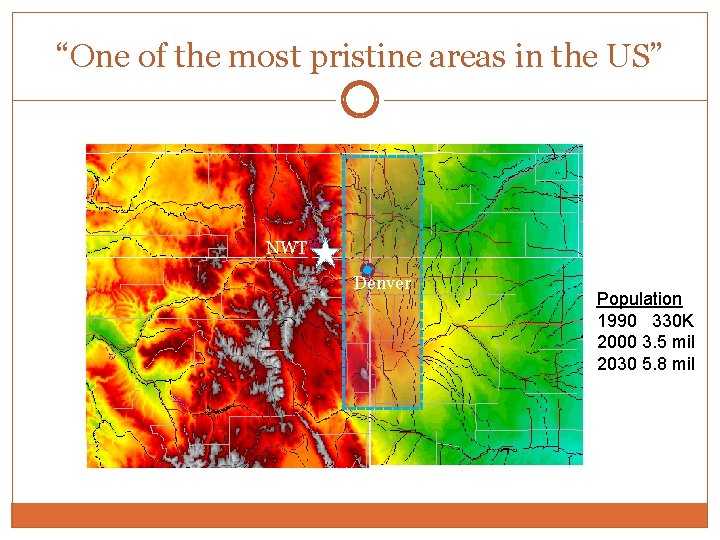 “One of the most pristine areas in the US”

NWT

Denver

Population
1990 330K
2000 3.5 mil
2030 5.8 mil